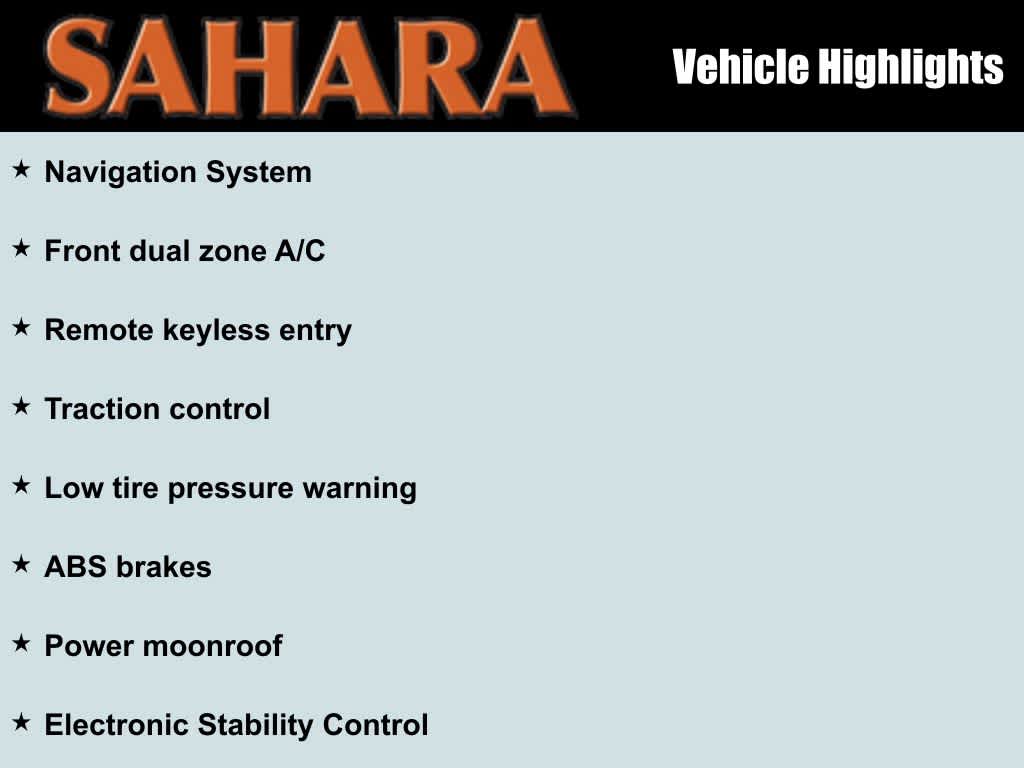 SAHARA

Vehicle Highlights

★ Navigation System

★ Front dual zone A/C

★ Remote keyless entry

★ Traction control

★ Low tire pressure warning

★ ABS brakes

★ Power moonroof

★ Electronic Stability Control